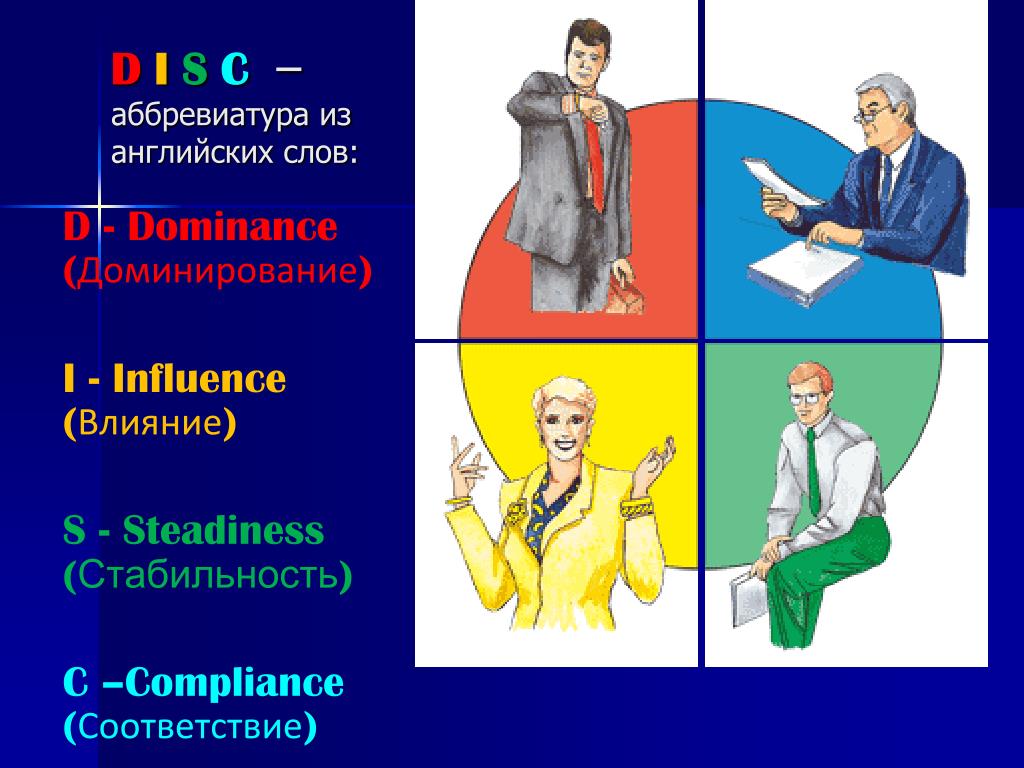 D I S C – аббревиатура из английских слов:

D - Dominance (Доминирование)

I - Influence (Влияние)

S - Steadiness (Стабильность)

C –Compliance (Соответствие)